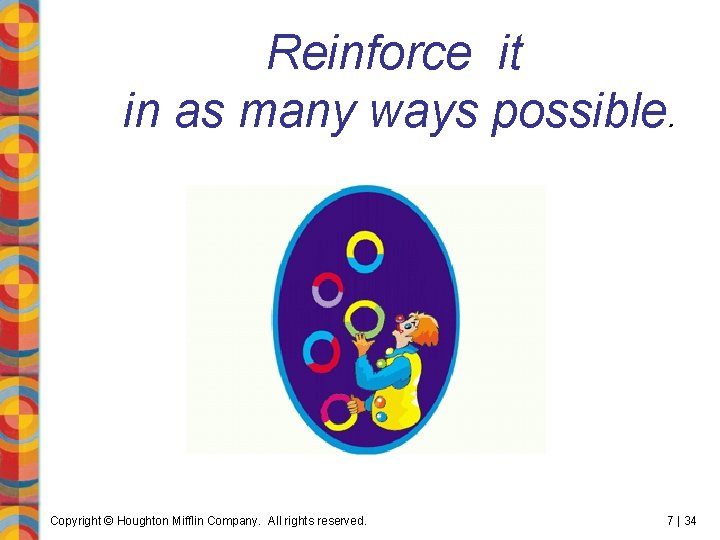 Reinforce it
in as many ways possible.

Copyright © Houghton Mifflin Company. All rights reserved.

7 | 34